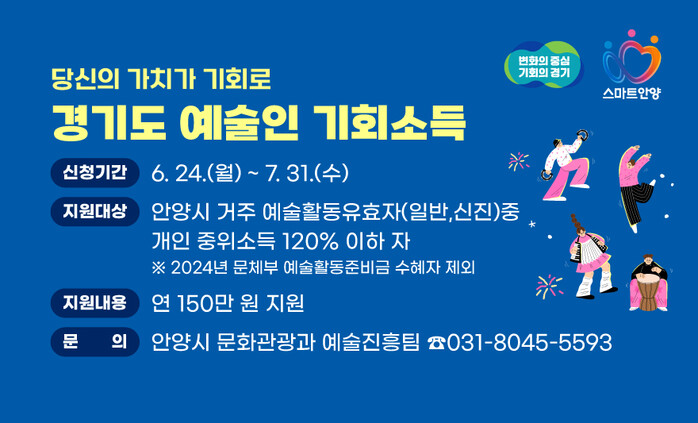 변화의 중심
기회의 경기

스마트안양

당신의 가치가 기회로

경기도 예술인 기회소득

신청기간 6. 24.(월) ~ 7. 31.(수)

지원대상 안양시 거주 예술활동유효자(일반,신진)중 개인 중위소득 120% 이하 자

※ 2024년 문체부 예술활동준비금 수혜자 제외

지원내용 연 150만 원 지원

문 의 안양시 문화관광과 예술진흥팀 ☎031-8045-5593